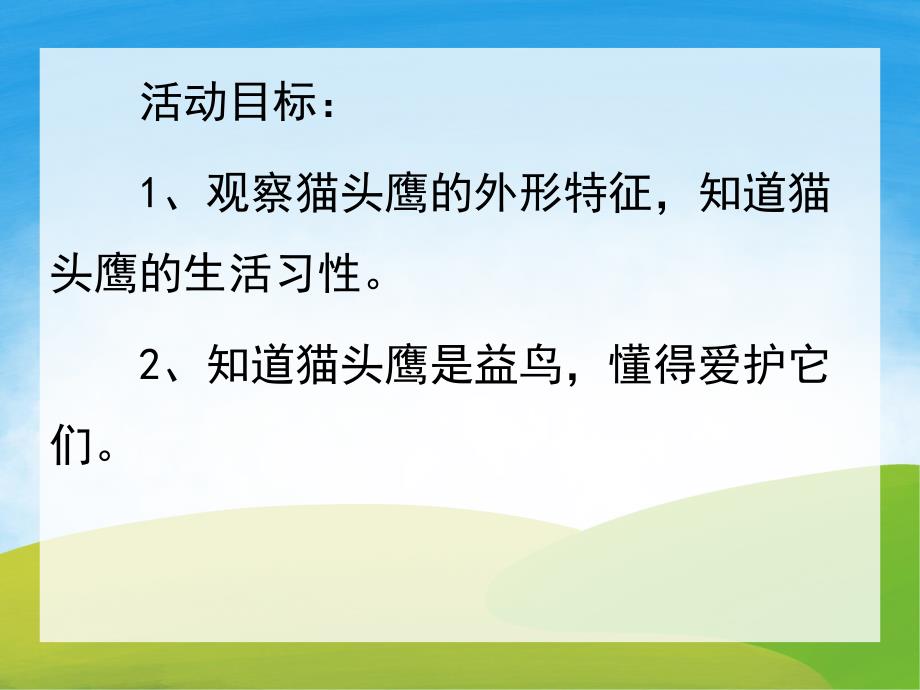 活动目标：

1、观察猫头鹰的外形特征，知道猫头鹰的生活习性。

2、知道猫头鹰是益鸟，懂得爱护它们。